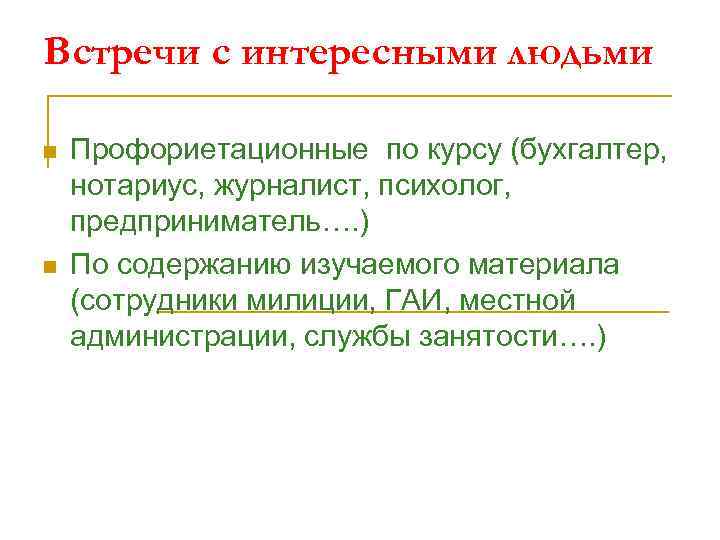 Встречи с интересными людьми

Профориетационные  по курсу (бухгалтер, нотариус, журналист, психолог, предприниматель….)

По содержанию изучаемого материала (сотрудники милиции, ГАИ, местной администрации, службы занятости….)